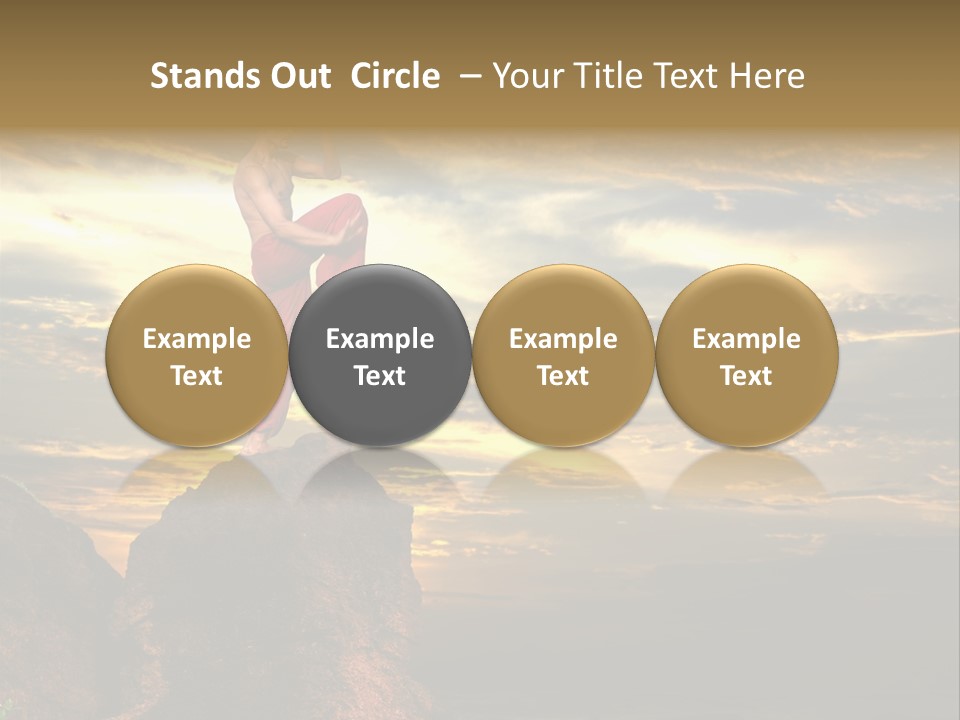 Stands Out  Circle  – Your Title Text Here

Example Text

Example Text

Example Text

Example Text